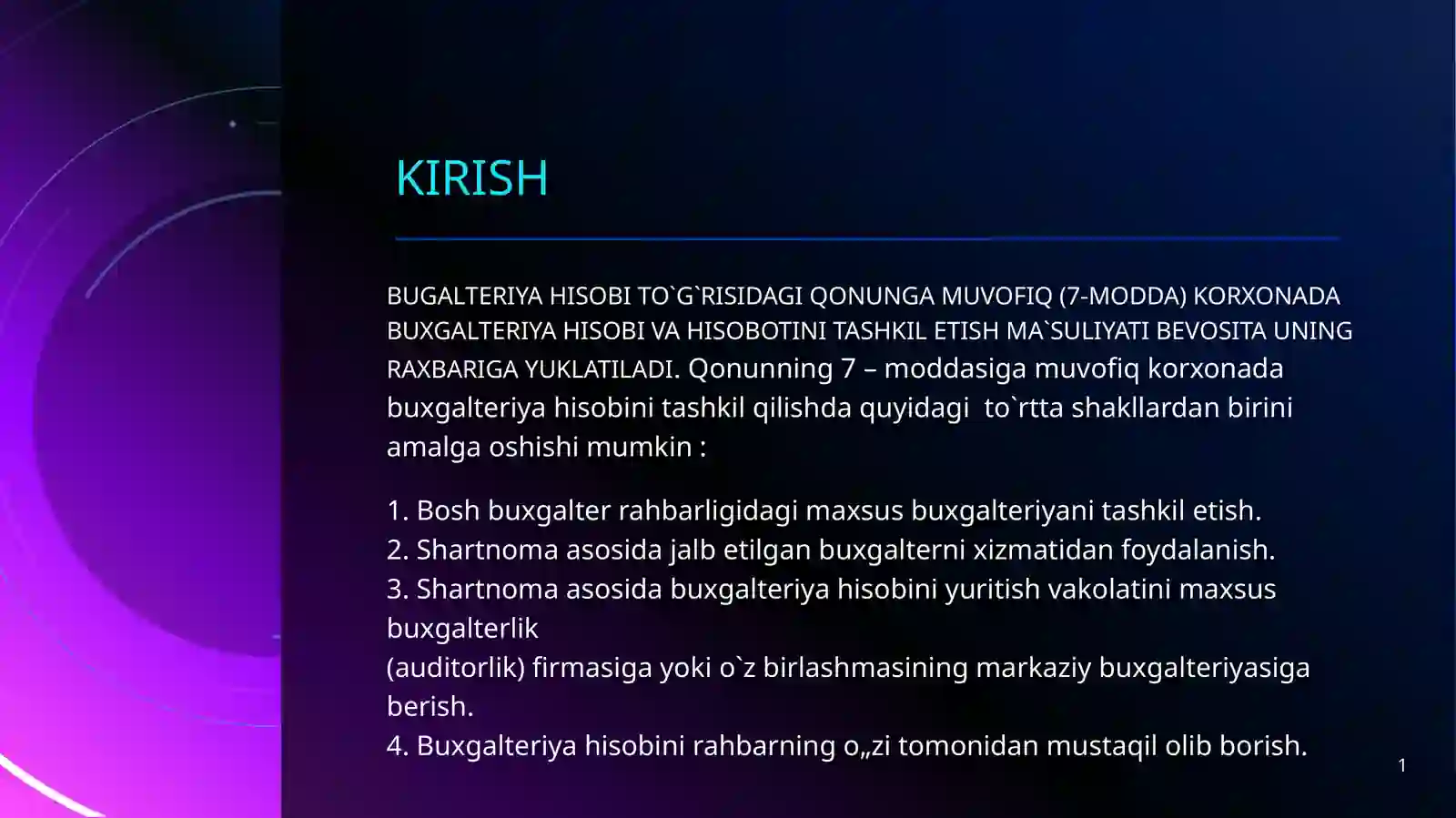 KIRISH

BUGALTERIYA HISOBI TO`G`RISIDAGI QONUNGA MUVOFIQ (7-MODDA) KORXONADA BUXGALTERIYA HISOBI VA HISOBOTINI TASHKIL ETISH MA`SULIYATI BEVOSITA UNING RAXBARIGA YUKLATILADI. Qonunning 7 – moddasiga muvofiq korxonada buxgalteriya hisobini tashkil qilishda quyidagi  to`rtta shakllardan birini amalga oshishi mumkin :

1. Bosh buxgalter rahbarligidagi maxsus buxgalteriyani tashkil etish.
2. Shartnoma asosida jalb etilgan buxgalterni xizmatidan foydalanish.
3. Shartnoma asosida buxgalteriya hisobini yuritish vakolatini maxsus buxgalterlik
(auditorlik) firmasiga yoki o`z birlashmasining markaziy buxgalteriyasiga berish.
4. Buxgalteriya hisobini rahbarning o„zi tomonidan mustaqil olib borish.

1